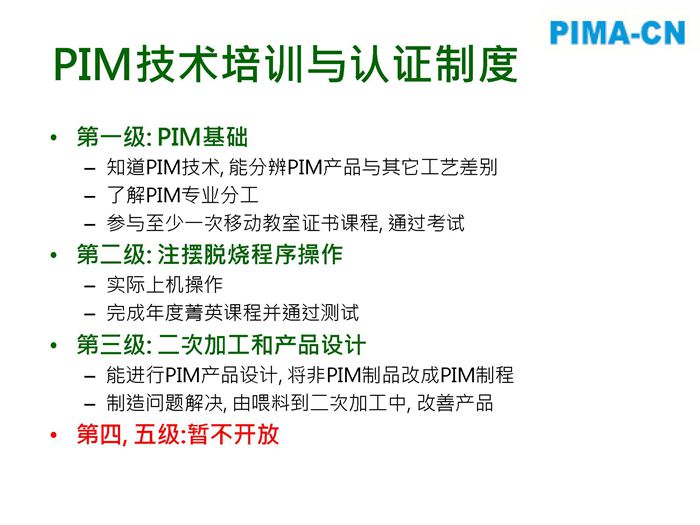 PIMA-CN

PIM技术培训与认证制度

• 第一级: PIM基础
– 知道PIM技术, 能分辨PIM产品与其它工艺差别
– 了解PIM专业分工
– 参与至少一次移动教室证书课程, 通过考试
• 第二级: 注摆脱烧程序操作
– 实际上机操作
– 完成年度菁英课程并通过测试
• 第三级: 二次加工和产品设计
– 能进行PIM产品设计, 将非PIM制品改成PIM制程
– 制造问题解决, 由喂料到二次加工中, 改善产品
• 第四, 五级:暂不开放